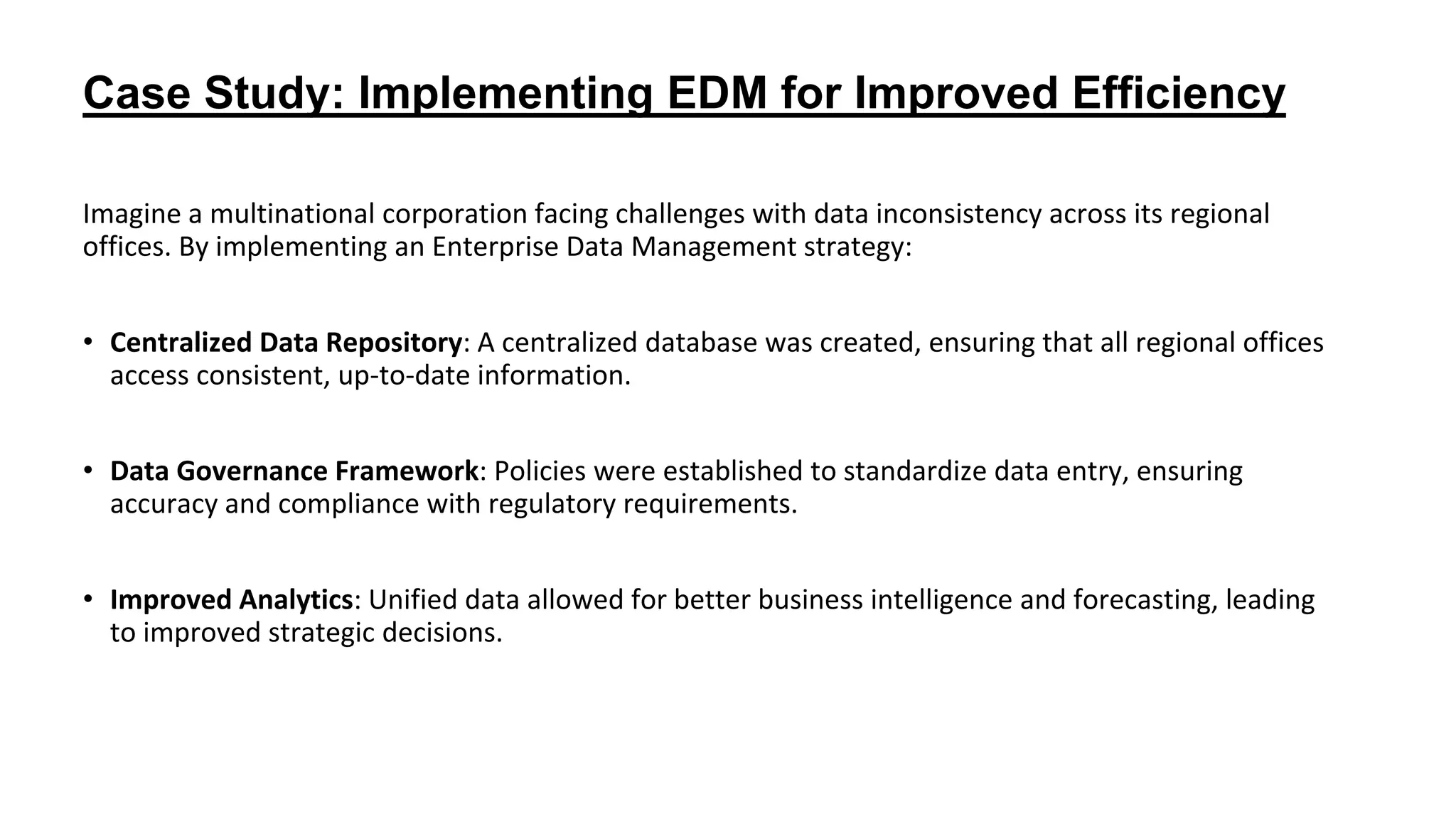 Case Study: Implementing EDM for Improved Efficiency

Imagine a multinational corporation facing challenges with data inconsistency across its regional offices. By implementing an Enterprise Data Management strategy:

• Centralized Data Repository: A centralized database was created, ensuring that all regional offices access consistent, up-to-date information.

• Data Governance Framework: Policies were established to standardize data entry, ensuring accuracy and compliance with regulatory requirements.

• Improved Analytics: Unified data allowed for better business intelligence and forecasting, leading to improved strategic decisions.